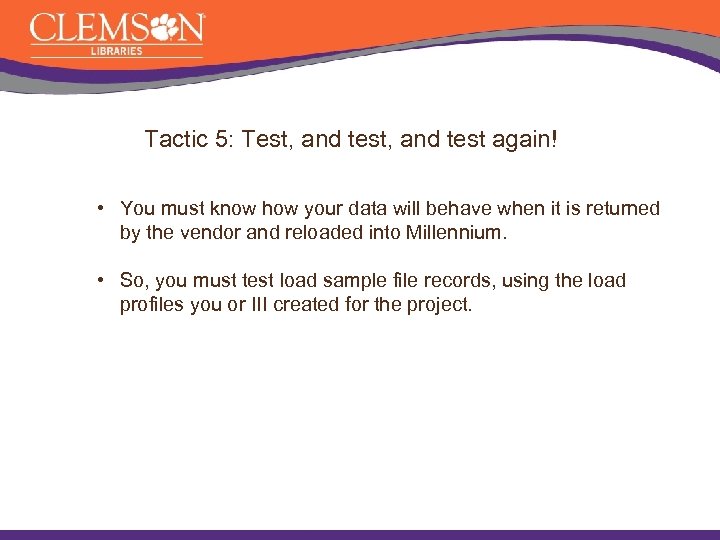 CLEMSON
LIBRARIES

Tactic 5: Test, and test, and test again!

• You must know how your data will behave when it is returned by the vendor and reloaded into Millennium.

• So, you must test load sample file records, using the load profiles you or III created for the project.